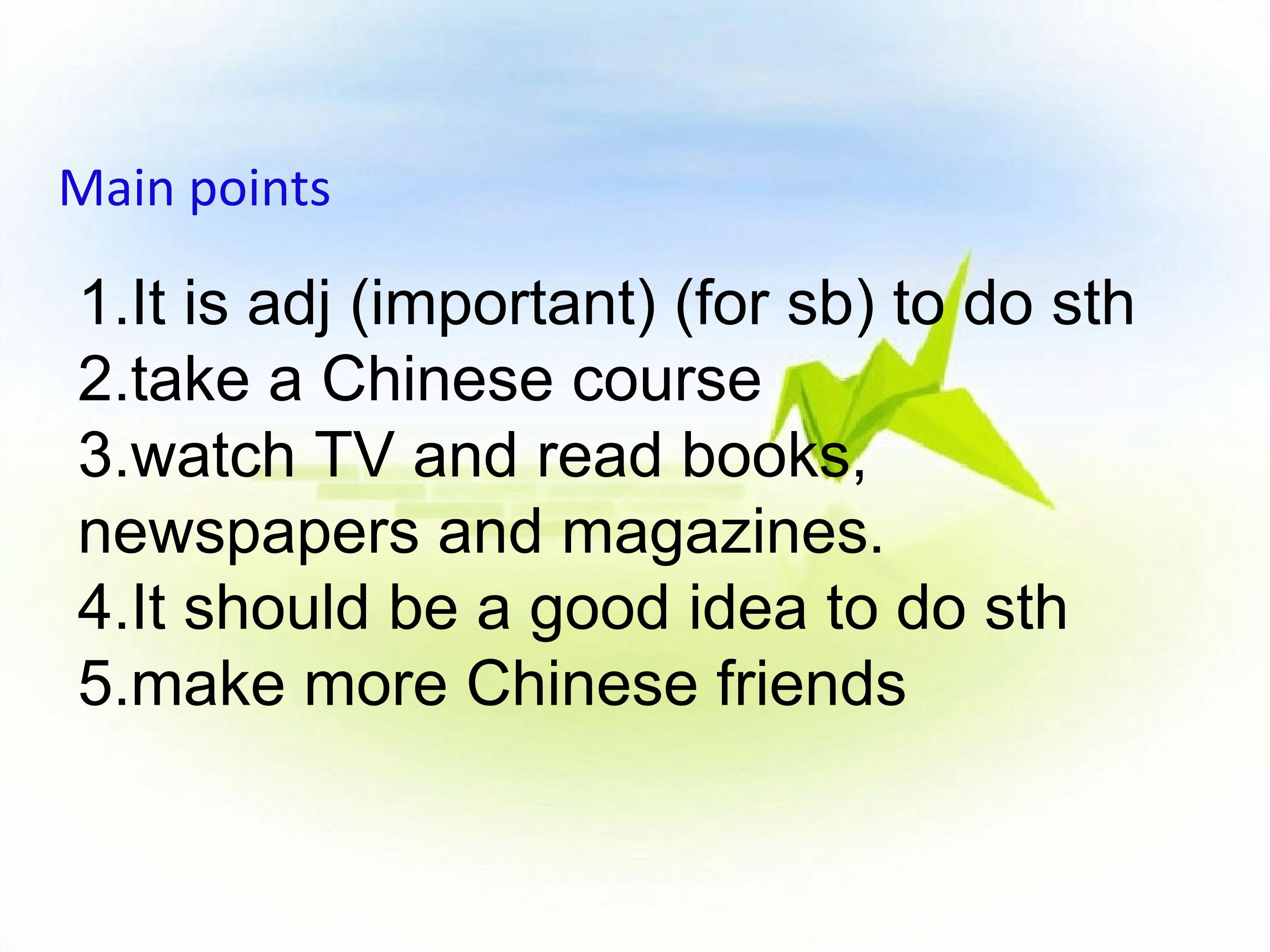 Main points

1.It is adj (important) (for sb) to do sth
2.take a Chinese course
3.watch TV and read books, newspapers and magazines.
4.It should be a good idea to do sth
5.make more Chinese friends